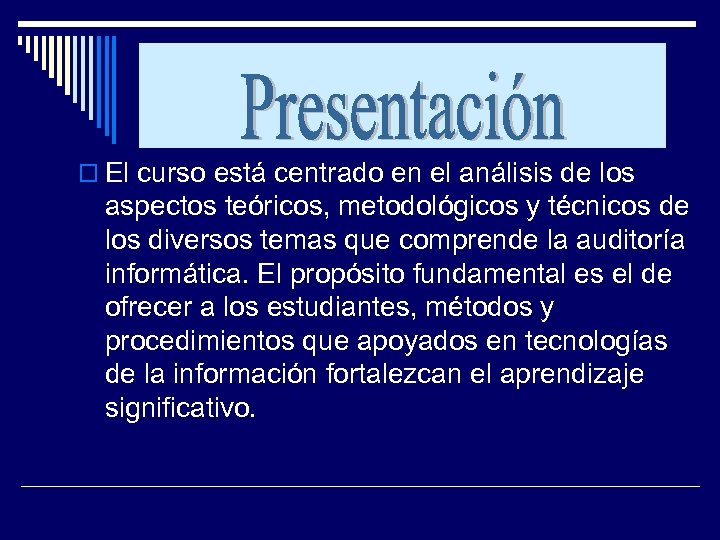 Presentación

El curso está centrado en el análisis de los aspectos teóricos, metodológicos y técnicos de los diversos temas que comprende la auditoría informática. El propósito fundamental es el de ofrecer a los estudiantes, métodos y procedimientos que apoyados en tecnologías de la información fortalezcan el aprendizaje significativo.